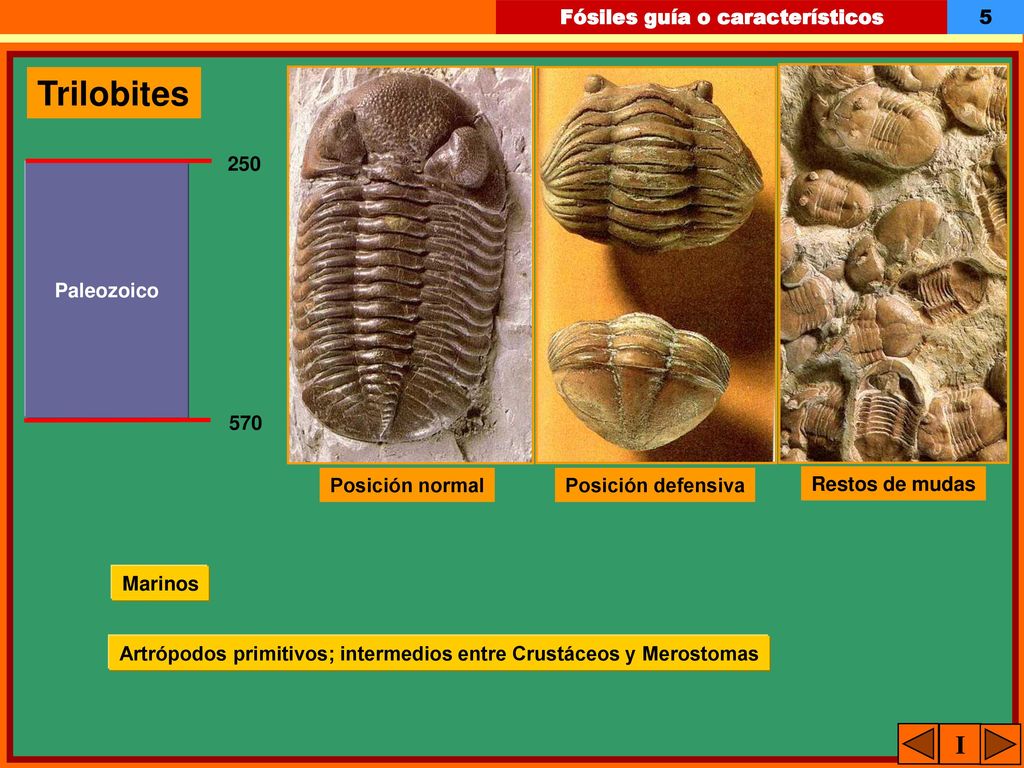 Fósiles guía o característicos

5

Trilobites

250

Paleozoico

570

Posición normal

Posición defensiva

Restos de mudas

Marinos

Artrópodos primitivos; intermedios entre Crustáceos y Merostomas

I